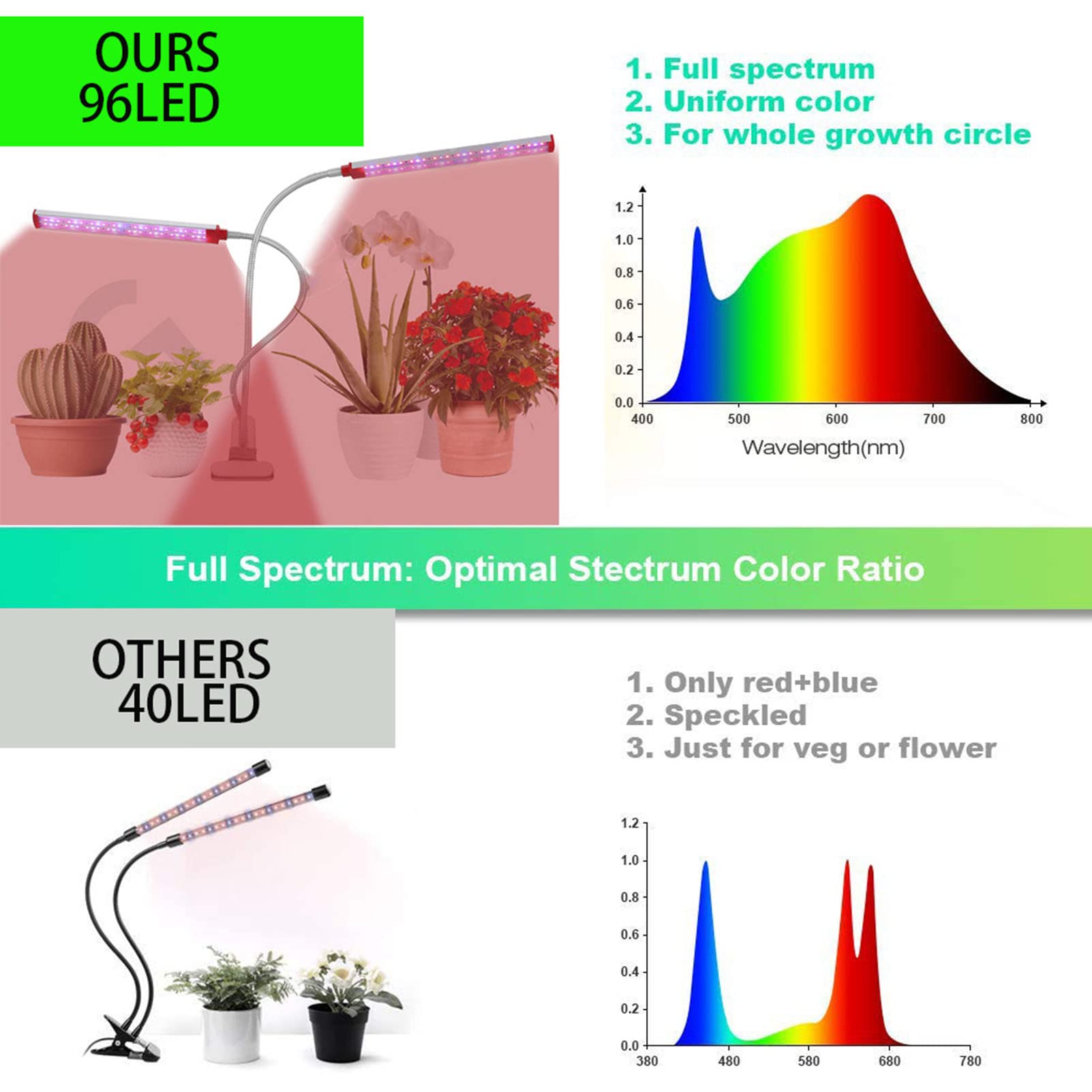 OURS
96LED

1. Full spectrum
2. Uniform color
3. For whole growth circle

1.2
1.0
0.8
0.6
0.4
0.2
0.0
400 500 600 700 800
Wavelength(nm)

Full Spectrum: Optimal Stectrum Color Ratio

OTHERS
40LED

1. Only red+blue
2. Speckled
3. Just for veg or flower

1.2
1.0
0.8
0.6
0.4
0.2
0.0
380 480 580 680 780